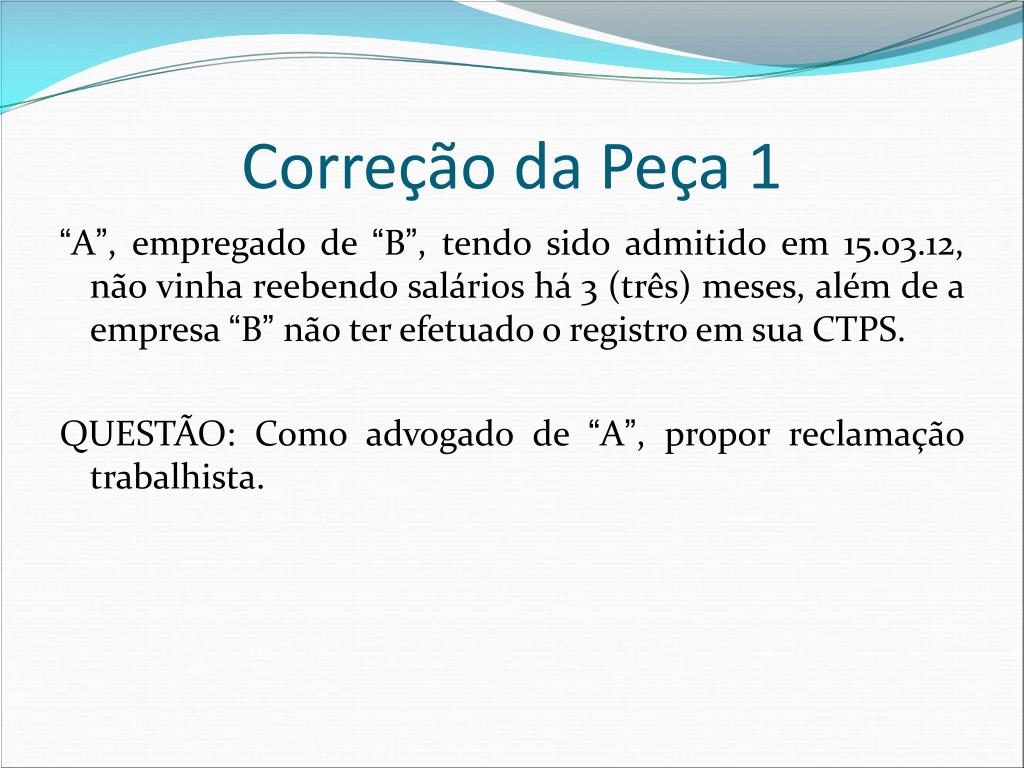 Correção da Peça 1

“A”, empregado de “B”, tendo sido admitido em 15.03.12, não vinha reebendo salários há 3 (três) meses, além de a empresa “B” não ter efetuado o registro em sua CTPS.

QUESTÃO: Como advogado de “A”, propor reclamação trabalhista.